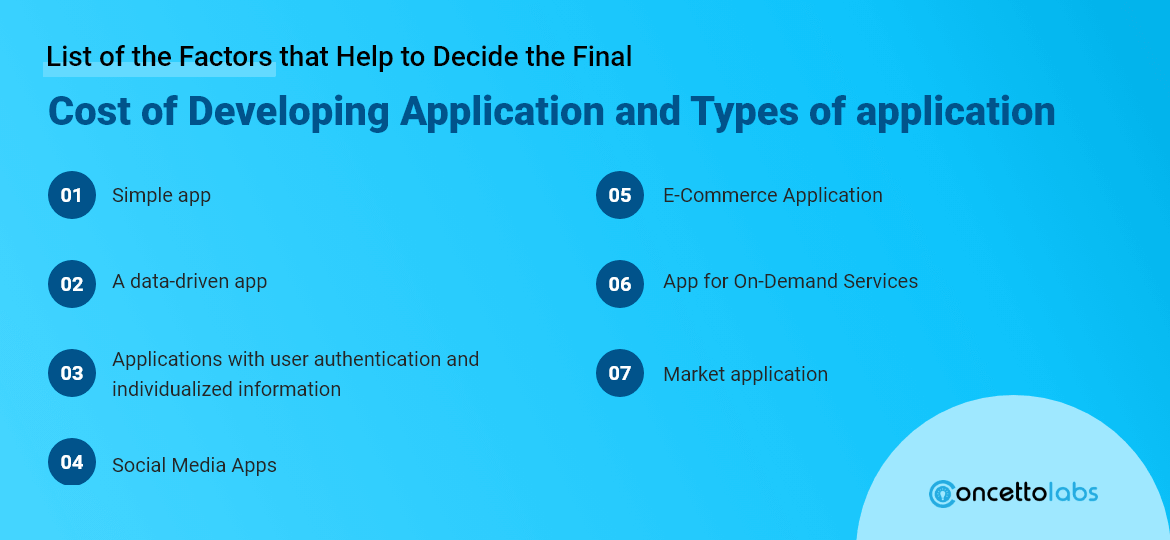 List of the Factors that Help to Decide the Final

Cost of Developing Application and Types of application

01 Simple app

02 A data-driven app

03 Applications with user authentication and individualized information

04 Social Media Apps

05 E-Commerce Application

06 App for On-Demand Services

07 Market application

concettolabs